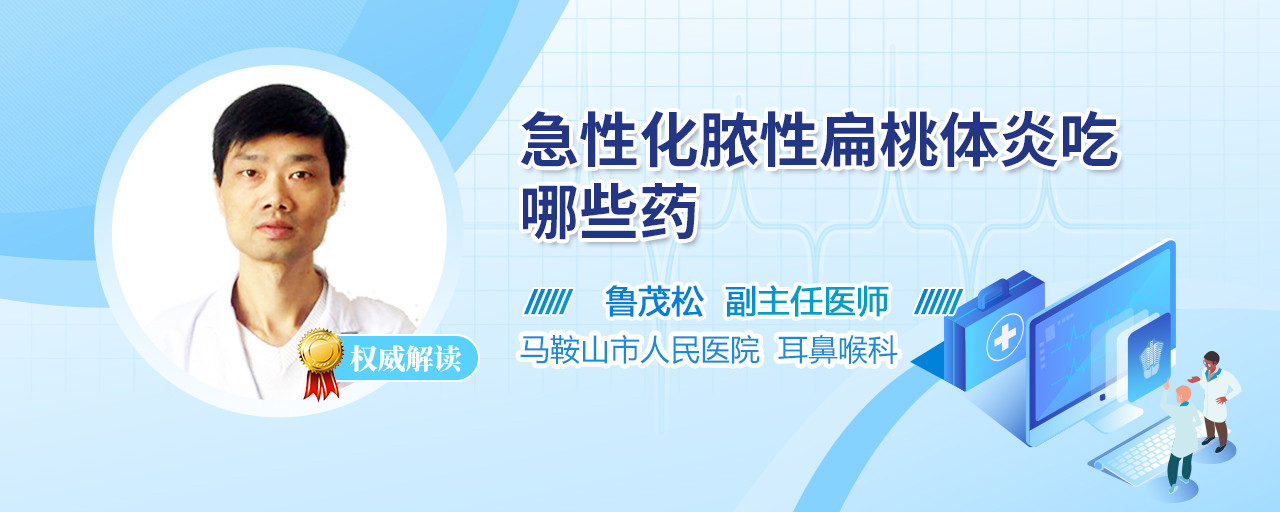 急性化脓性扁桃体炎吃哪些药

鲁茂松 副主任医师

马鞍山市人民医院 耳鼻喉科

权威解读